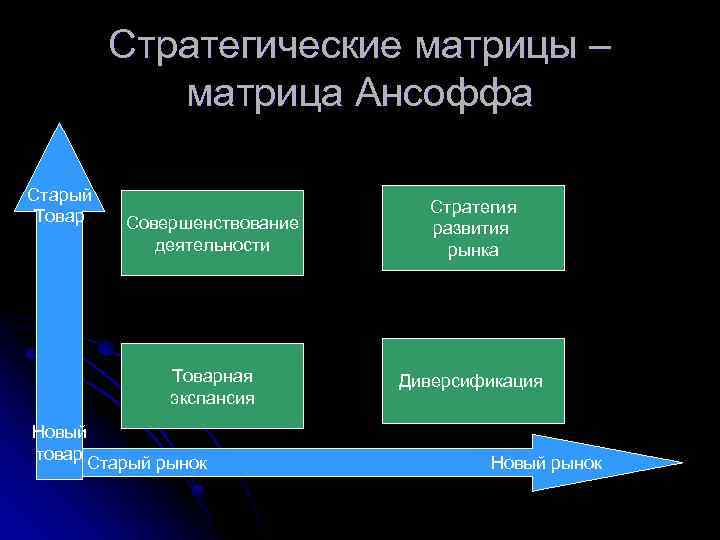 Стратегические матрицы – матрица Ансоффа

Старый Товар

Совершенствование деятельности

Стратегия развития рынка

Товарная экспансия

Диверсификация

Новый товар

Старый рынок

Новый рынок